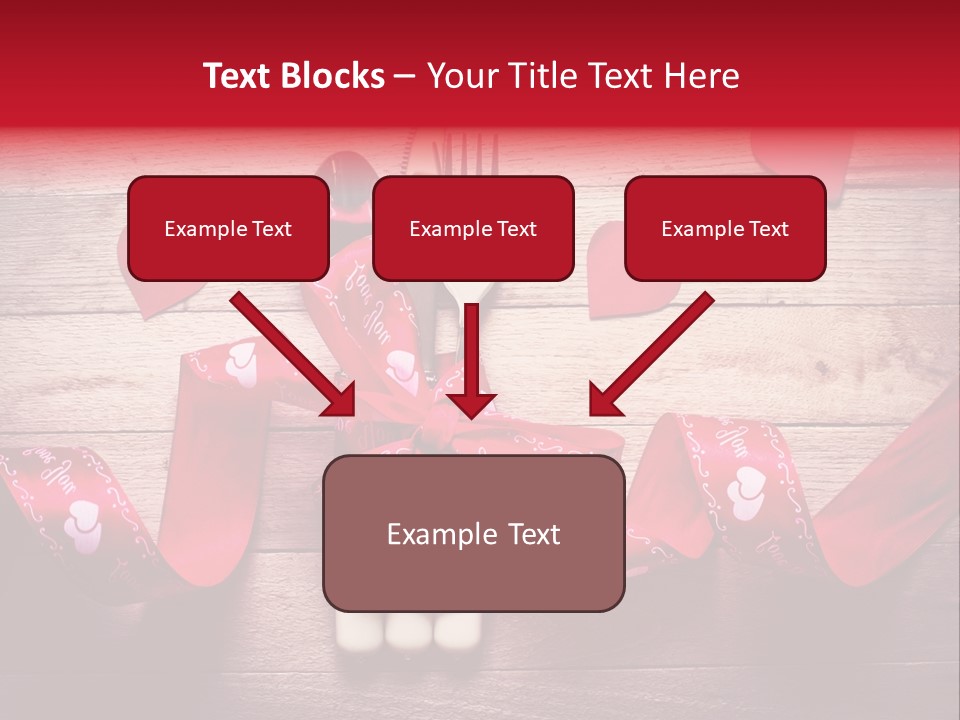 Text Blocks – Your Title Text Here

Example Text

Example Text

Example Text

Example Text